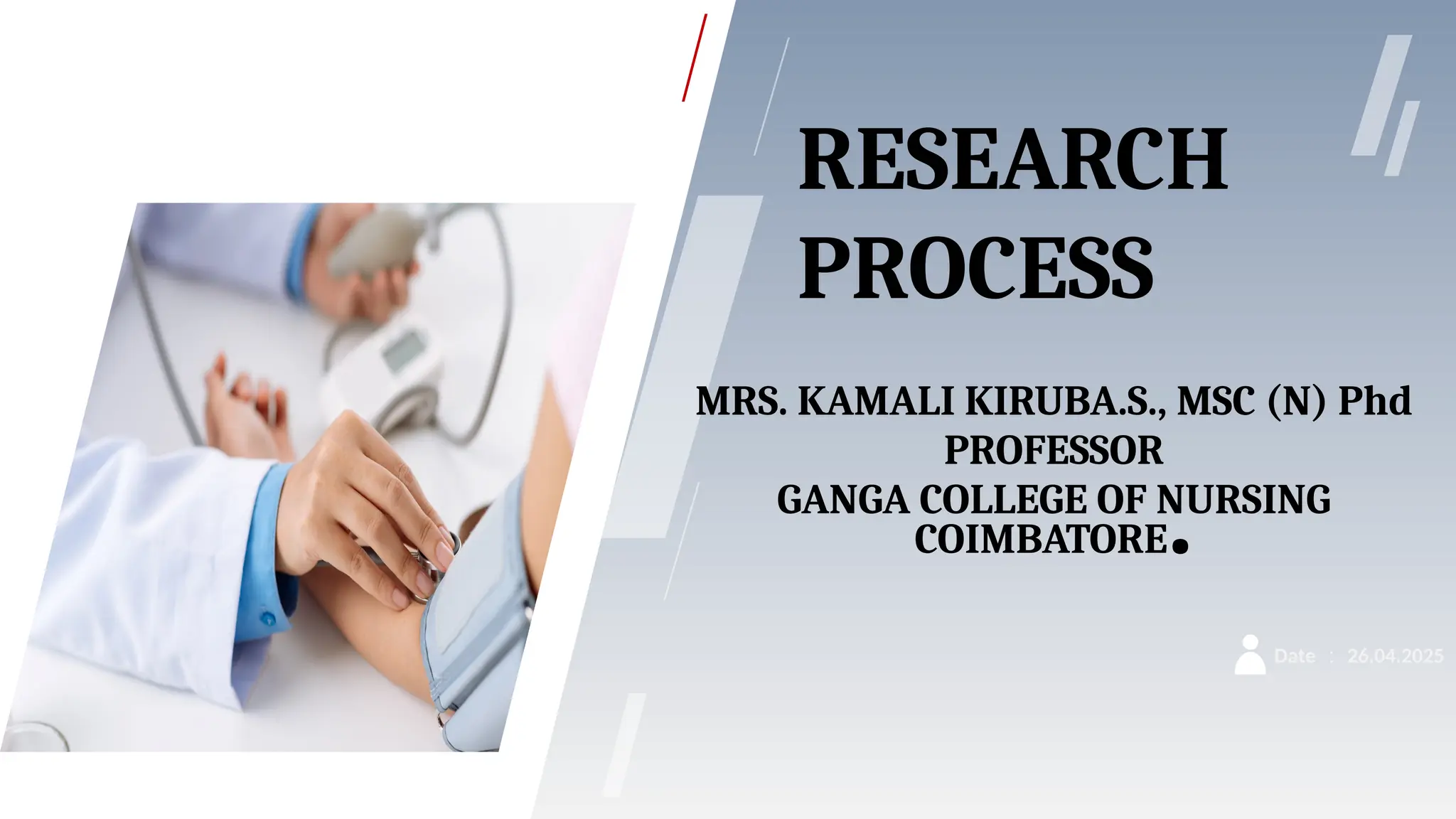 RESEARCH PROCESS

MRS. KAMALI KIRUBA.S., MSC (N) Phd
PROFESSOR
GANGA COLLEGE OF NURSING
COIMBATORE.

Date : 26.04.2025